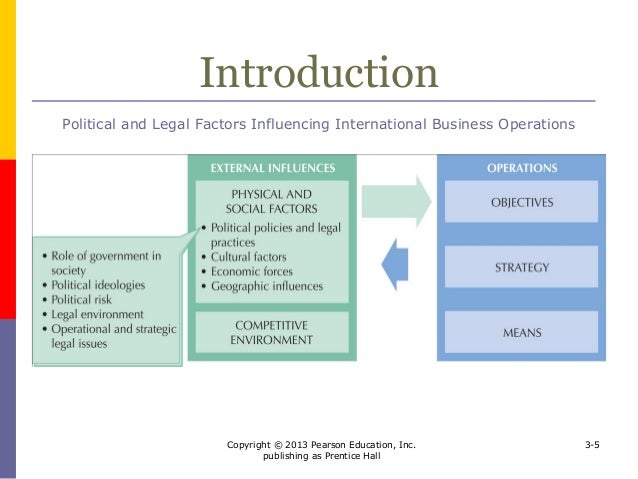 Introduction

Political and Legal Factors Influencing International Business Operations

• Role of government in society
• Political ideologies
• Political risk
• Legal environment
• Operational and strategic legal issues

EXTERNAL INFLUENCES

PHYSICAL AND SOCIAL FACTORS
• Political policies and legal practices
• Cultural factors
• Economic forces
• Geographic influences

COMPETITIVE ENVIRONMENT

OPERATIONS

OBJECTIVES

STRATEGY

MEANS

Copyright © 2013 Pearson Education, Inc. publishing as Prentice Hall

3-5